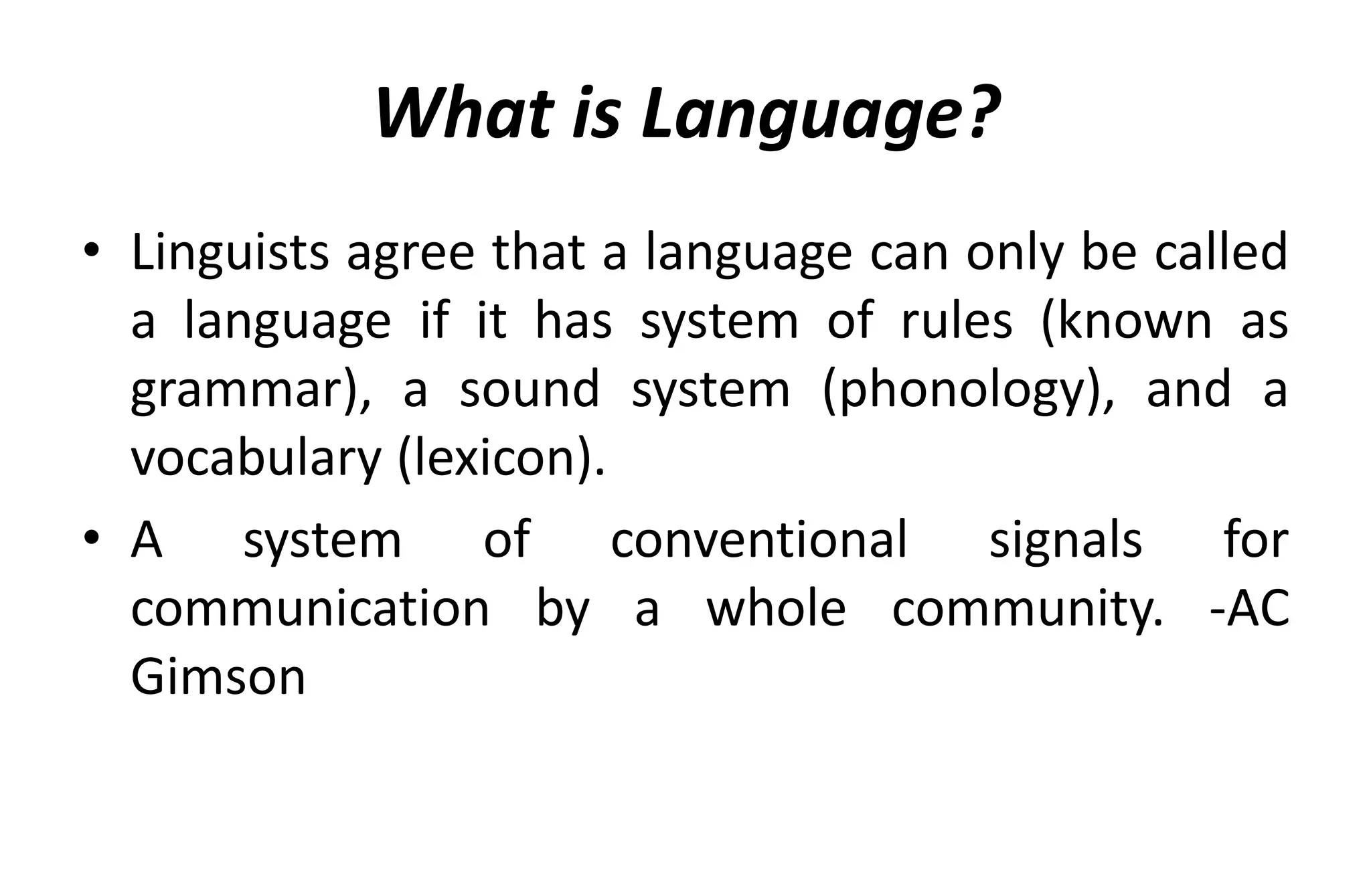 What is Language?

• Linguists agree that a language can only be called a language if it has system of rules (known as grammar), a sound system (phonology), and a vocabulary (lexicon).

• A system of conventional signals for communication by a whole community. -AC Gimson